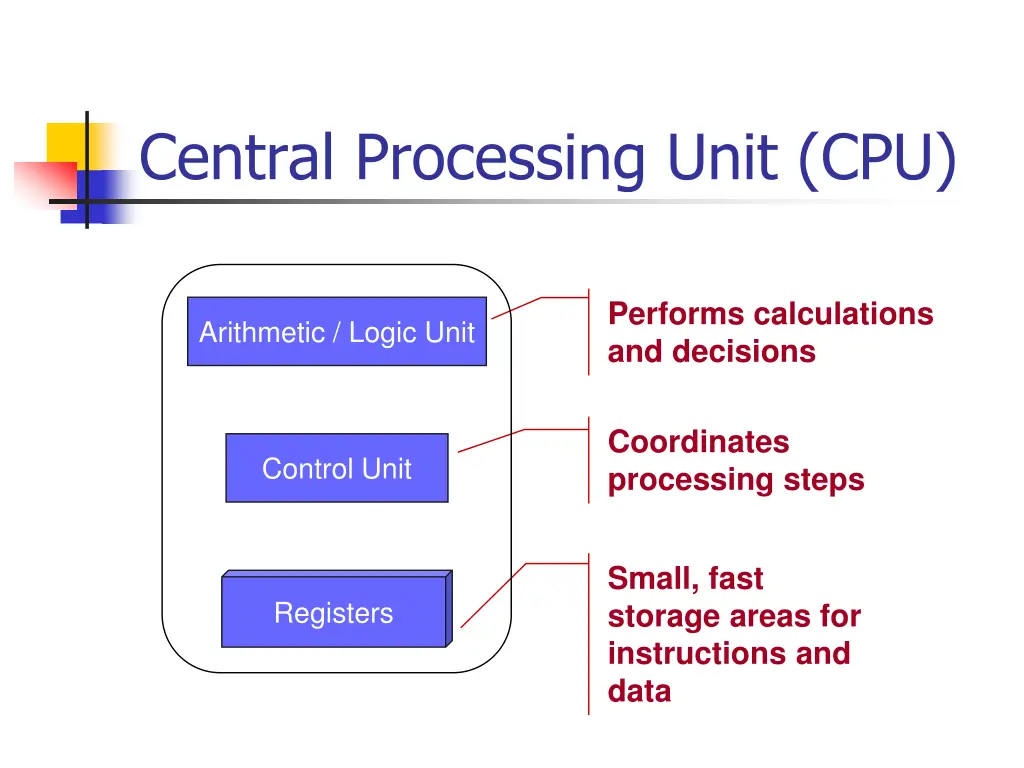 Central Processing Unit (CPU)

Arithmetic / Logic Unit

Performs calculations and decisions

Control Unit

Coordinates processing steps

Registers

Small, fast storage areas for instructions and data